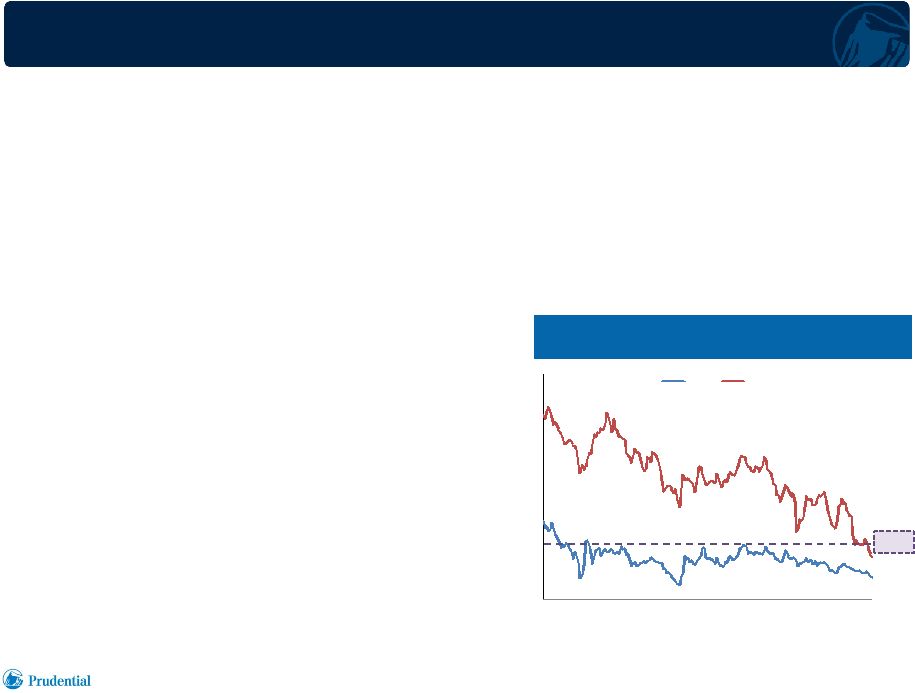 Prudential